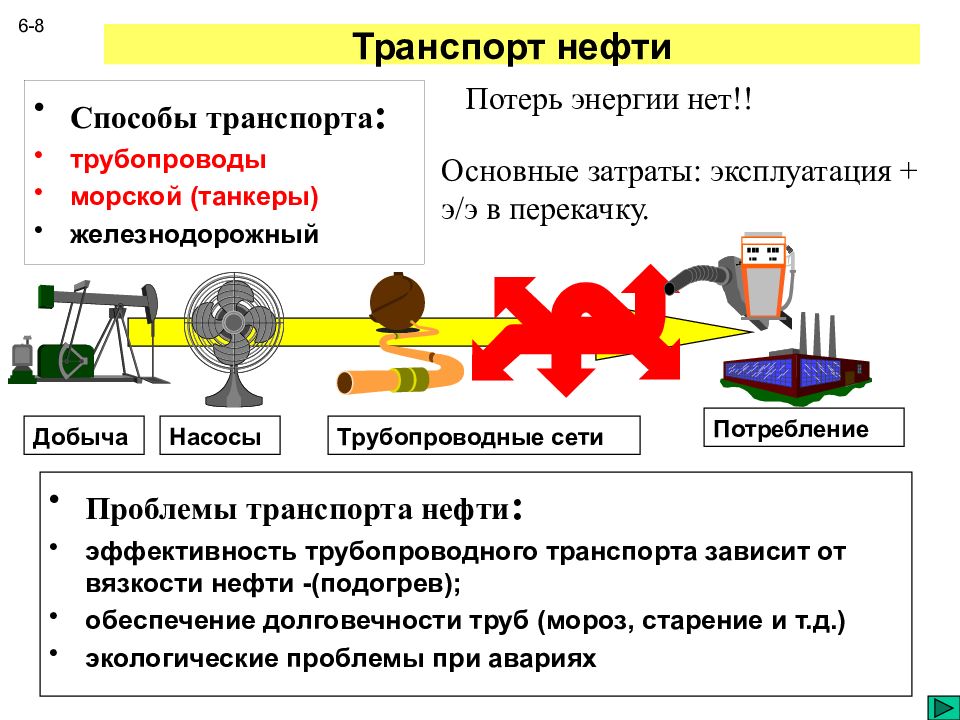 6-8

Транспорт нефти

• Способы транспорта:
• трубопроводы
• морской (танкеры)
• железнодорожный

Потерь энергии нет!!

Основные затраты: эксплуатация + э/э в перекачку.

Добыча

Насосы

Трубопроводные сети

Потребление

• Проблемы транспорта нефти:
• эффективность трубопроводного транспорта зависит от вязкости нефти -(подогрев);
• обеспечение долговечности труб (мороз, старение и т.д.)
• экологические проблемы при авариях